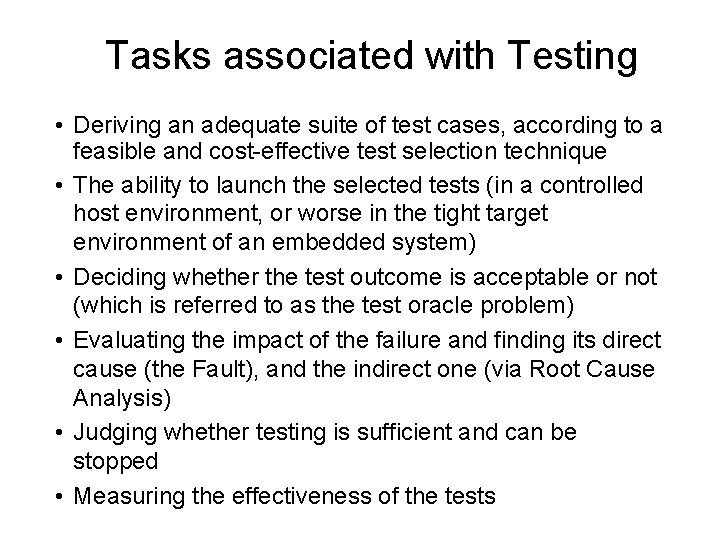 Tasks associated with Testing

• Deriving an adequate suite of test cases, according to a feasible and cost-effective test selection technique
• The ability to launch the selected tests (in a controlled host environment, or worse in the tight target environment of an embedded system)
• Deciding whether the test outcome is acceptable or not (which is referred to as the test oracle problem)
• Evaluating the impact of the failure and finding its direct cause (the Fault), and the indirect one (via Root Cause Analysis)
• Judging whether testing is sufficient and can be stopped
• Measuring the effectiveness of the tests